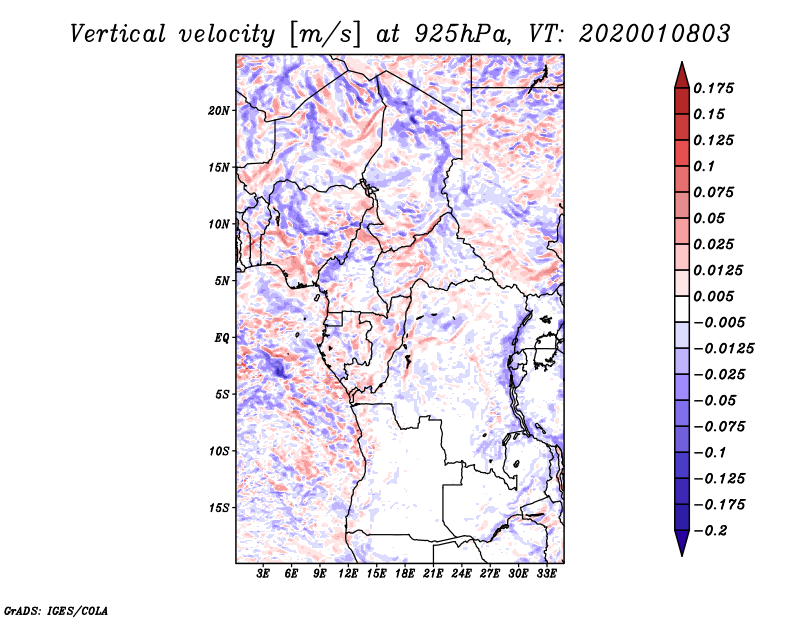 Vertical velocity [m/s] at 925hPa, VT: 2020010803

20N
15N
10N
5N
EQ
5S
10S
15S

3E 6E 9E 12E 15E 18E 21E 24E 27E 30E 33E

0.175
0.15
0.125
0.1
0.075
0.05
0.025
0.0125
0.005
−0.005
−0.0125
−0.025
−0.05
−0.075
−0.1
−0.125
−0.175
−0.2

GrADS: IGES/COLA